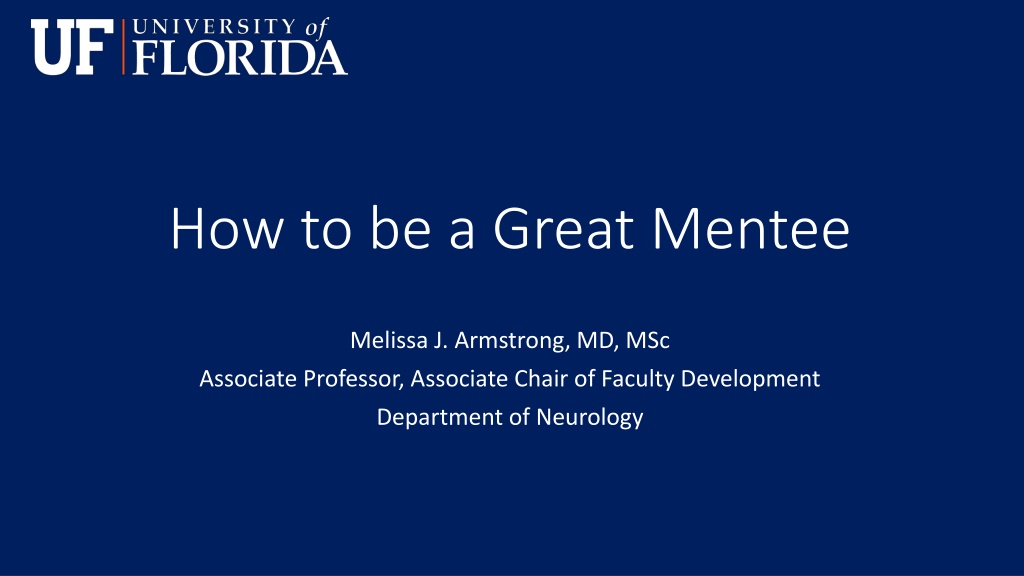 UF UNIVERSITY of FLORIDA

How to be a Great Mentee

Melissa J. Armstrong, MD, MSc
Associate Professor, Associate Chair of Faculty Development
Department of Neurology